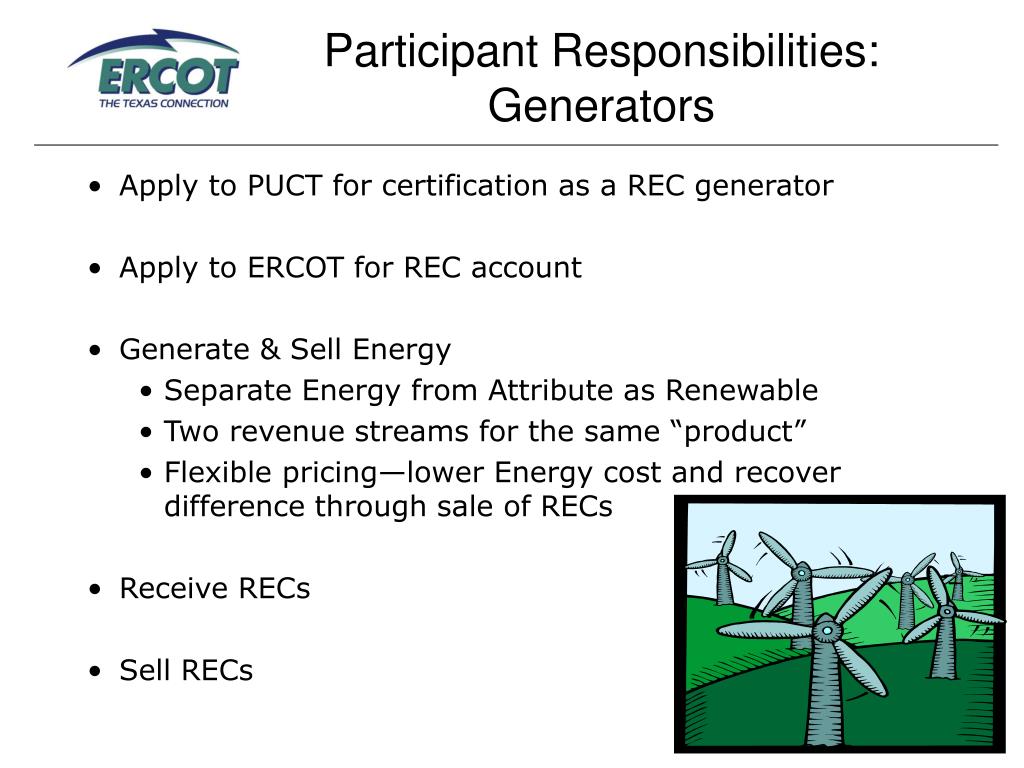 ERCOT
THE TEXAS CONNECTION

Participant Responsibilities: Generators

• Apply to PUCT for certification as a REC generator

• Apply to ERCOT for REC account

• Generate & Sell Energy
  • Separate Energy from Attribute as Renewable
  • Two revenue streams for the same “product”
  • Flexible pricing—lower Energy cost and recover difference through sale of RECs

• Receive RECs

• Sell RECs